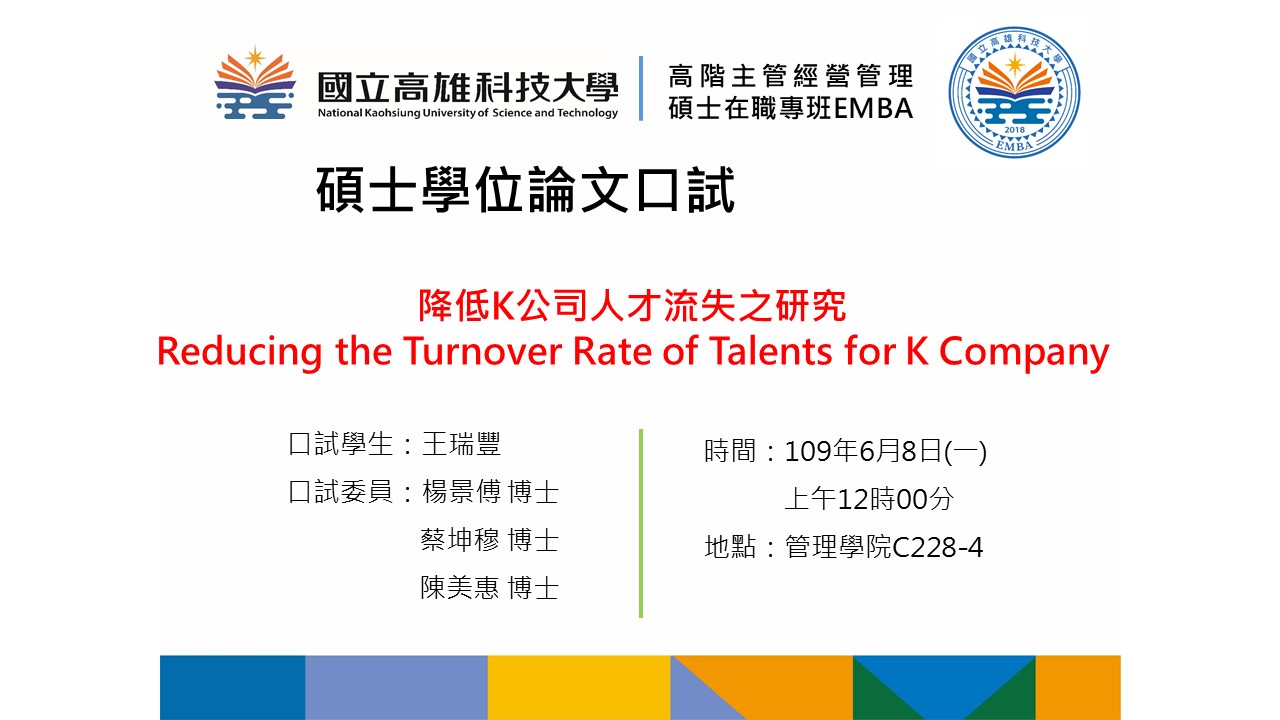 國立高雄科技大學
National Kaohsiung University of Science and Technology

高階主管經營管理
碩士在職專班EMBA

國立高雄科技大學
2018
EMBA

碩士學位論文口試

降低K公司人才流失之研究
Reducing the Turnover Rate of Talents for K Company

口試學生：王瑞豐
口試委員：楊景傅 博士
蔡坤穆 博士
陳美惠 博士

時間：109年6月8日(一)
上午12時00分
地點：管理學院C228-4